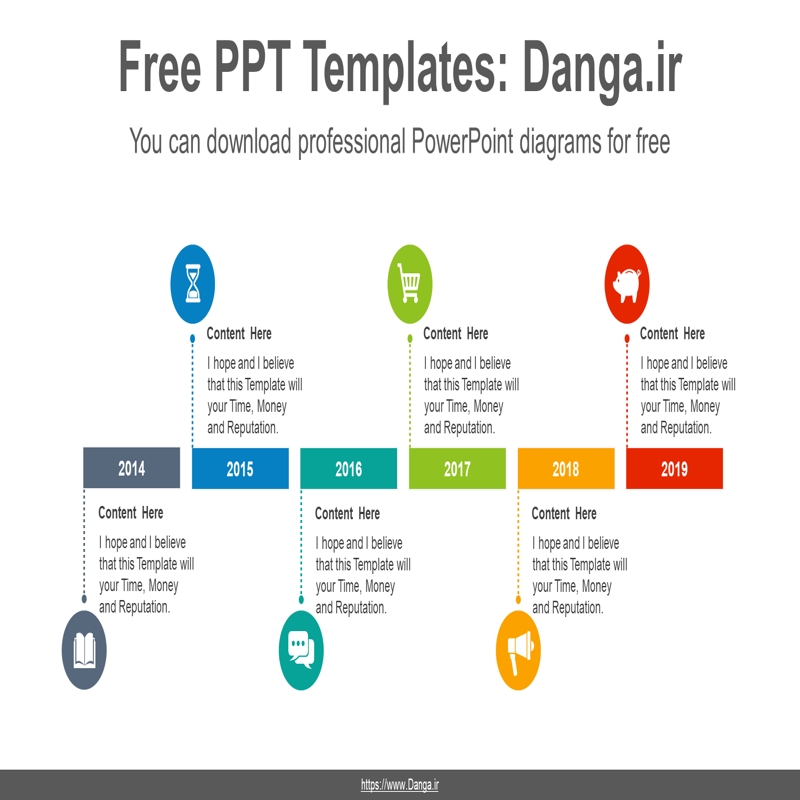 Free PPT Templates: Danga.ir

You can download professional PowerPoint diagrams for free

Content Here

I hope and I believe that this Template will your Time, Money and Reputation.

Content Here

I hope and I believe that this Template will your Time, Money and Reputation.

Content Here

I hope and I believe that this Template will your Time, Money and Reputation.

2014

2015

2016

2017

2018

2019

Content Here

I hope and I believe that this Template will your Time, Money and Reputation.

Content Here

I hope and I believe that this Template will your Time, Money and Reputation.

Content Here

I hope and I believe that this Template will your Time, Money and Reputation.

https://www.Danga.ir